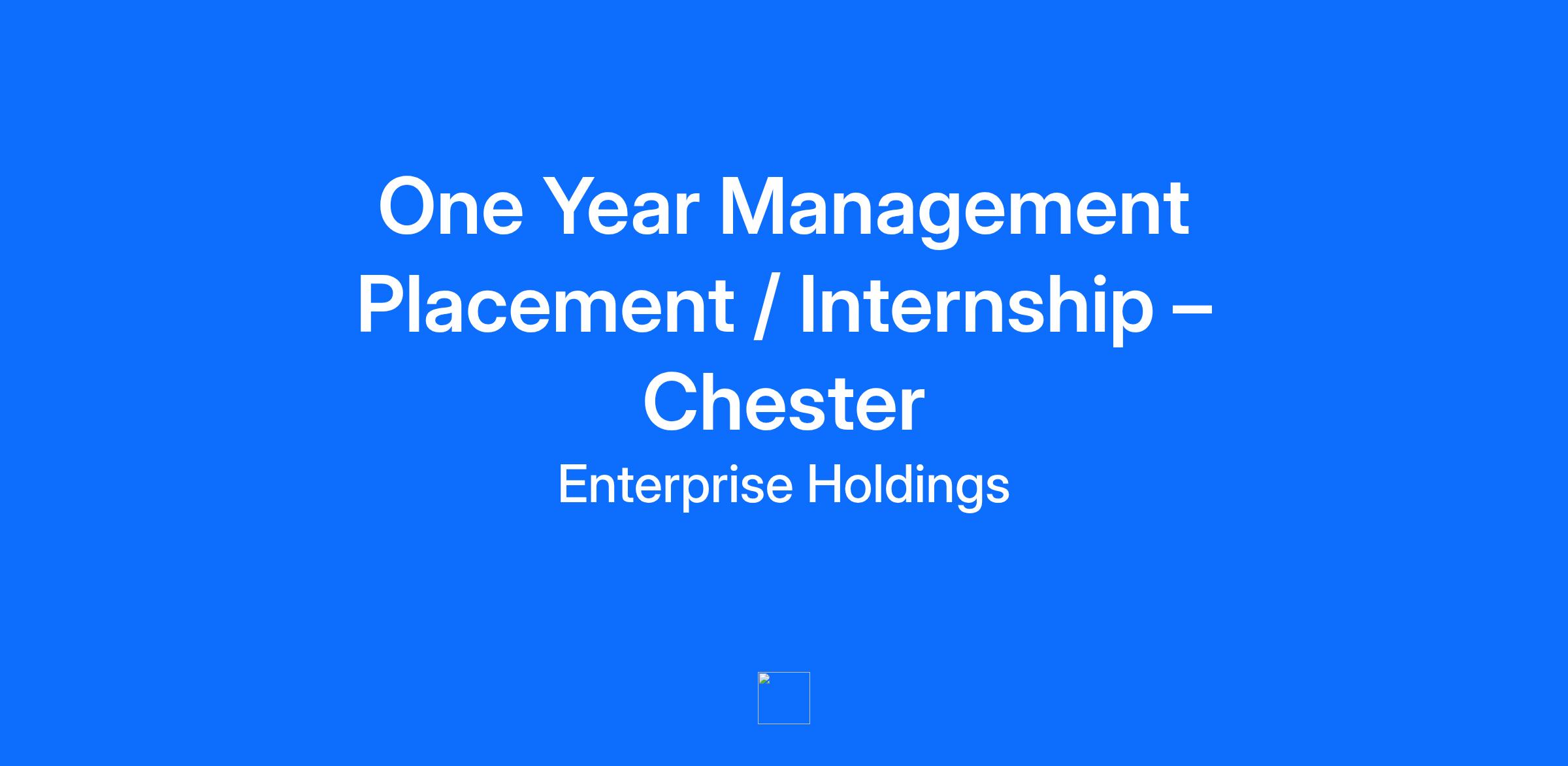 One Year Management Placement / Internship – Chester

Enterprise Holdings